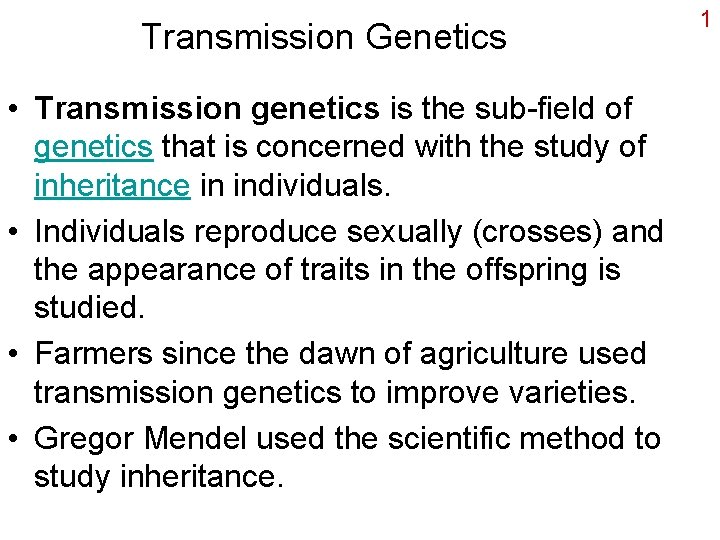 1

Transmission Genetics

• Transmission genetics is the sub-field of genetics that is concerned with the study of inheritance in individuals.
• Individuals reproduce sexually (crosses) and the appearance of traits in the offspring is studied.
• Farmers since the dawn of agriculture used transmission genetics to improve varieties.
• Gregor Mendel used the scientific method to study inheritance.